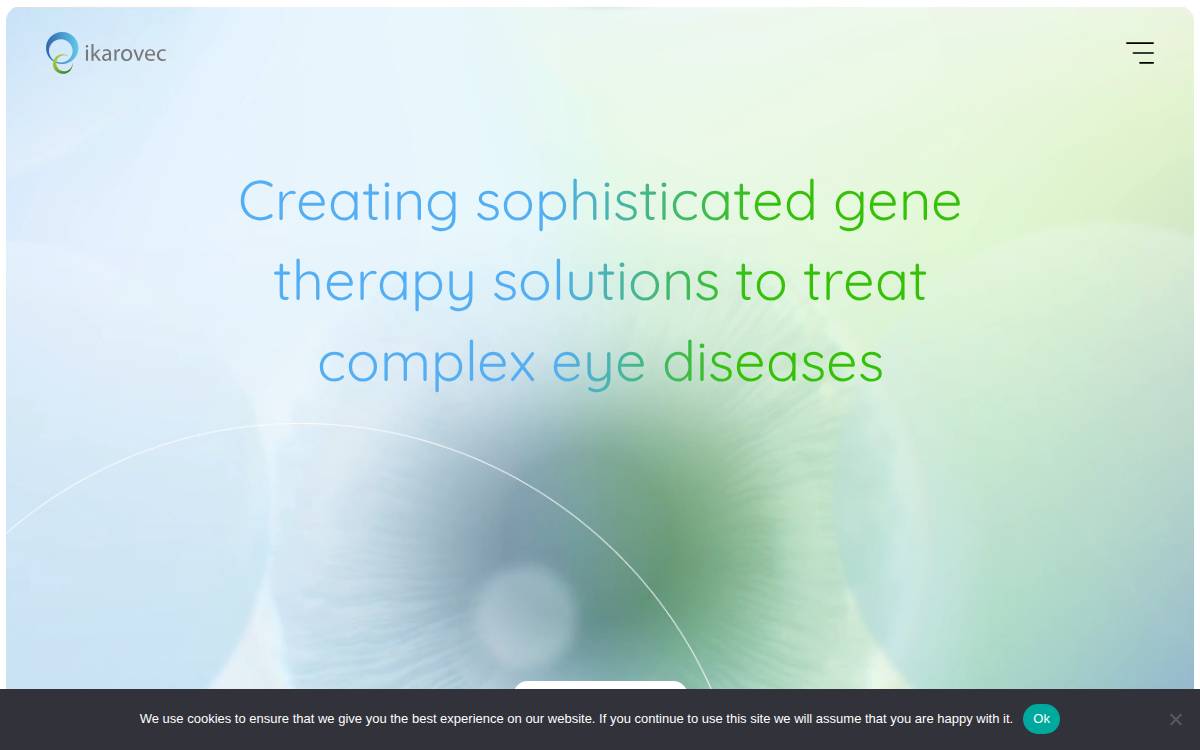 ikarovec

Creating sophisticated gene therapy solutions to treat complex eye diseases

We use cookies to ensure that we give you the best experience on our website. If you continue to use this site we will assume that you are happy with it.

Ok